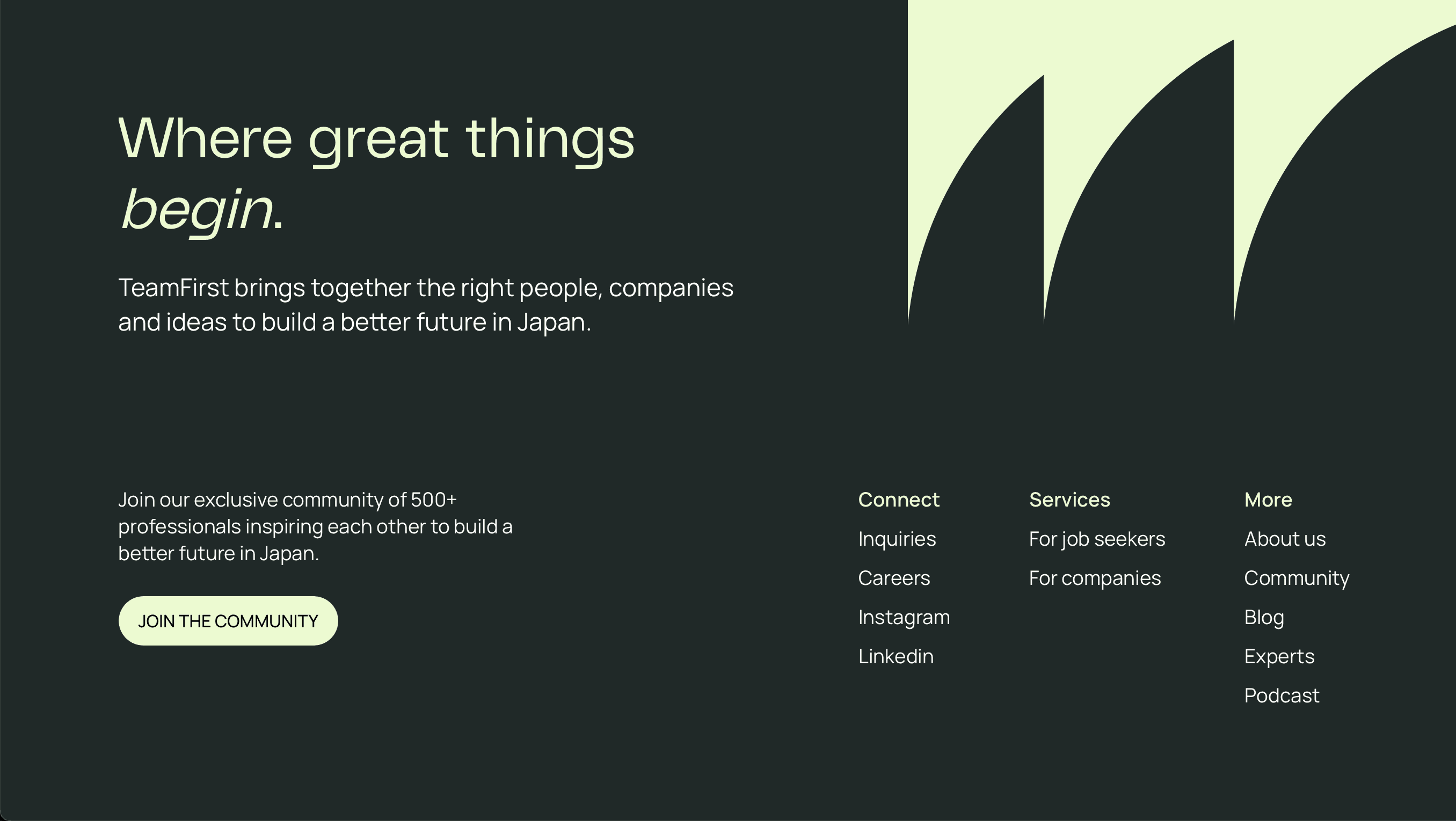 Where great things begin.

TeamFirst brings together the right people, companies and ideas to build a better future in Japan.

Join our exclusive community of 500+ professionals inspiring each other to build a better future in Japan.

JOIN THE COMMUNITY

Connect
Inquiries
Careers
Instagram
Linkedin

Services
For job seekers
For companies

More
About us
Community
Blog
Experts
Podcast